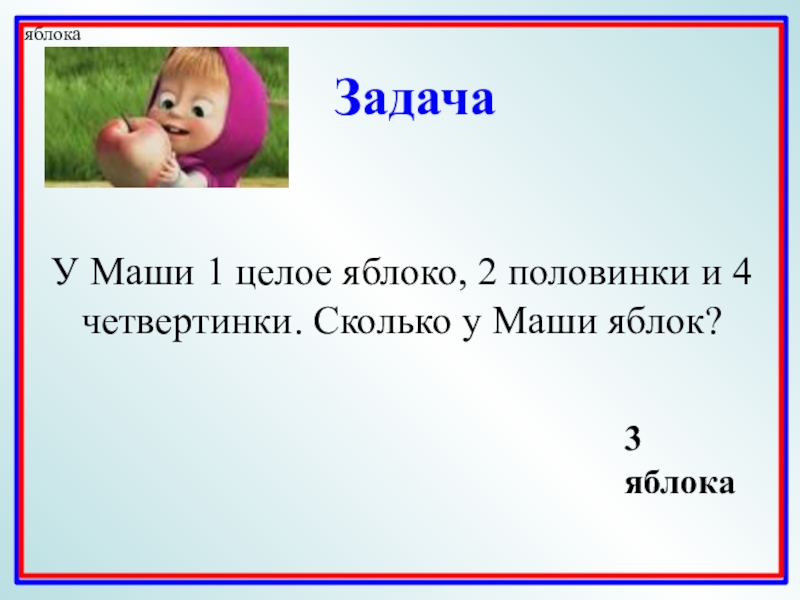 яблока

Задача

У Маши 1 целое яблоко, 2 половинки и 4 четвертинки. Сколько у Маши яблок?

3 яблока